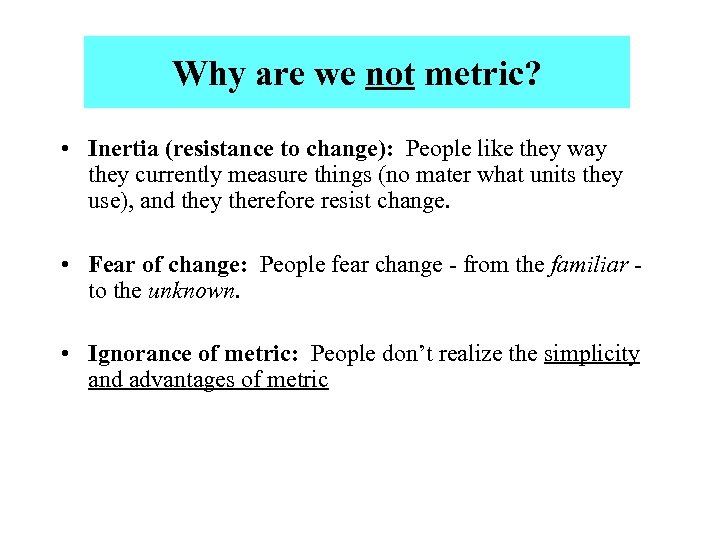 Why are we not metric?

• Inertia (resistance to change): People like they way they currently measure things (no mater what units they use), and they therefore resist change.

• Fear of change: People fear change - from the familiar - to the unknown.

• Ignorance of metric: People don't realize the simplicity and advantages of metric